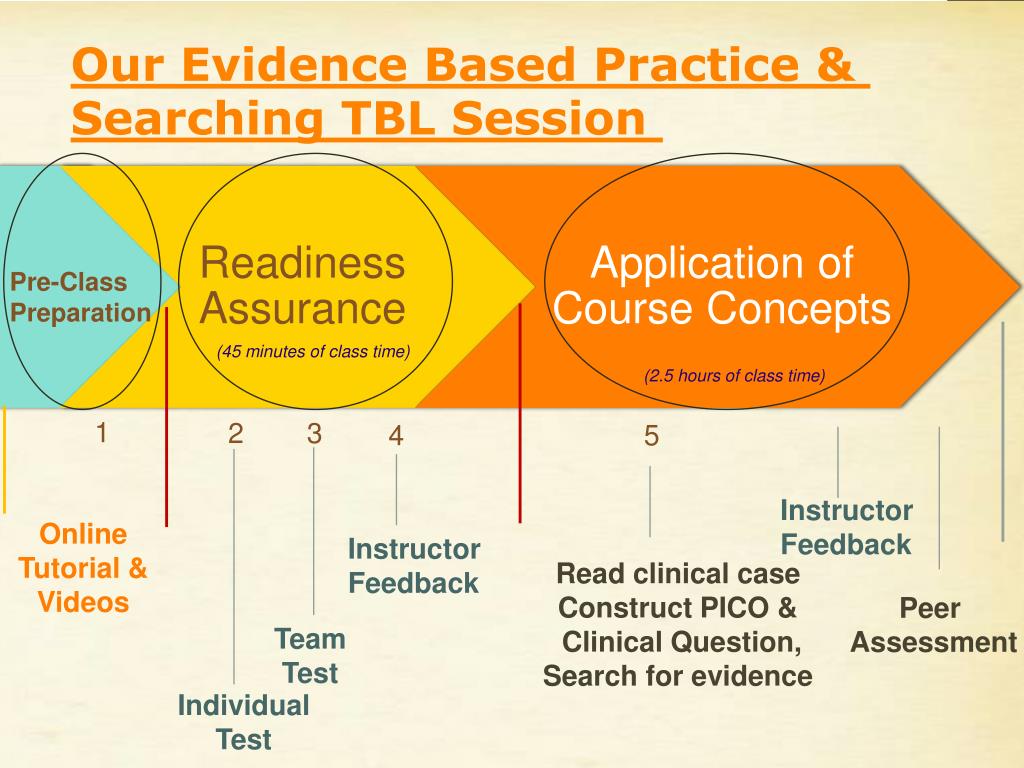 Our Evidence Based Practice & Searching TBL Session

Pre-Class Preparation

Readiness Assurance

(45 minutes of class time)

Application of Course Concepts

(2.5 hours of class time)

1

2

3

4

5

Online Tutorial & Videos

Individual Test

Team Test

Instructor Feedback

Read clinical case
Construct PICO &
Clinical Question,
Search for evidence

Instructor Feedback

Peer Assessment